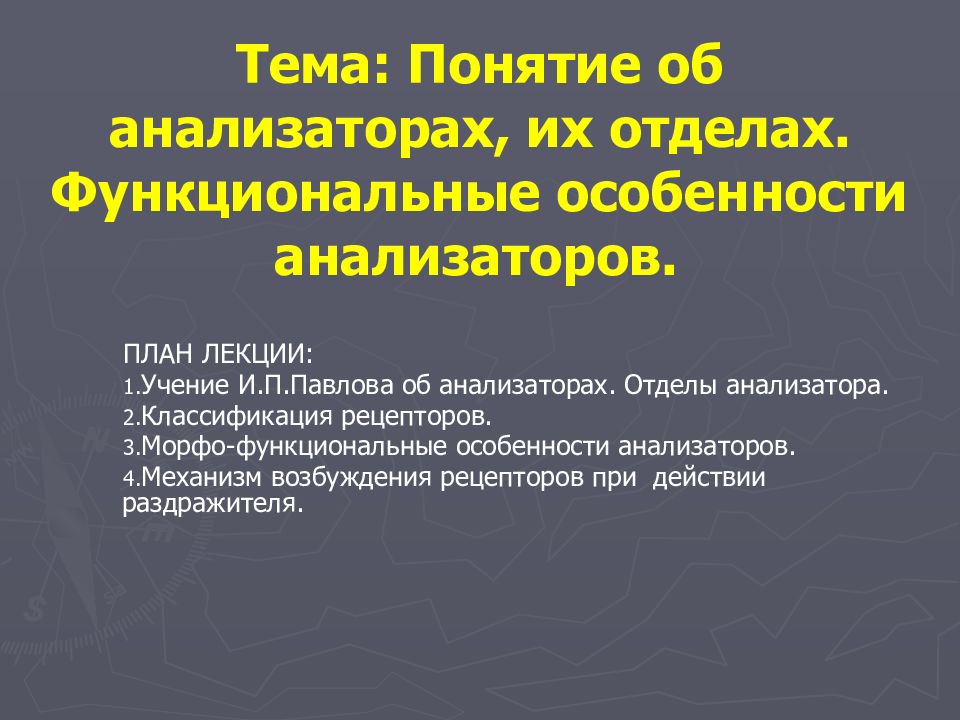 Тема: Понятие об анализаторах, их отделах. Функциональные особенности анализаторов.

ПЛАН ЛЕКЦИИ:
1.Учение И.П.Павлова об анализаторах. Отделы анализатора.
2.Классификация рецепторов.
3.Морфо-функциональные особенности анализаторов.
4.Механизм возбуждения рецепторов при действии раздражителя.